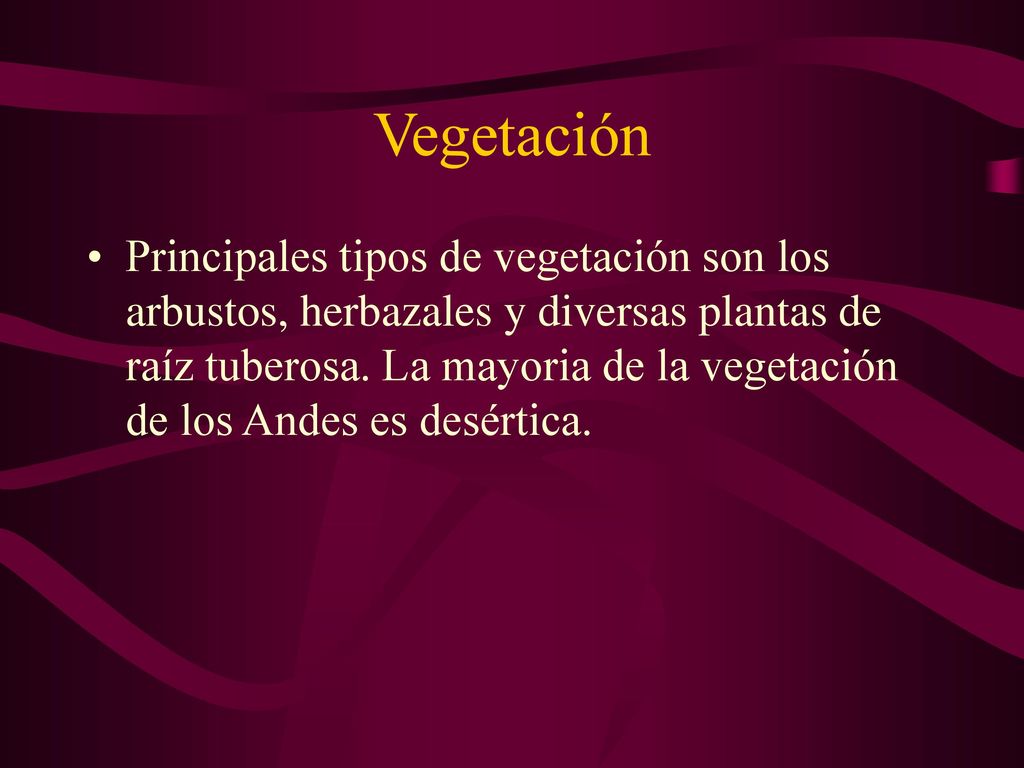 Vegetación

• Principales tipos de vegetación son los arbustos, herbazales y diversas plantas de raíz tuberosa. La mayoria de la vegetación de los Andes es desértica.